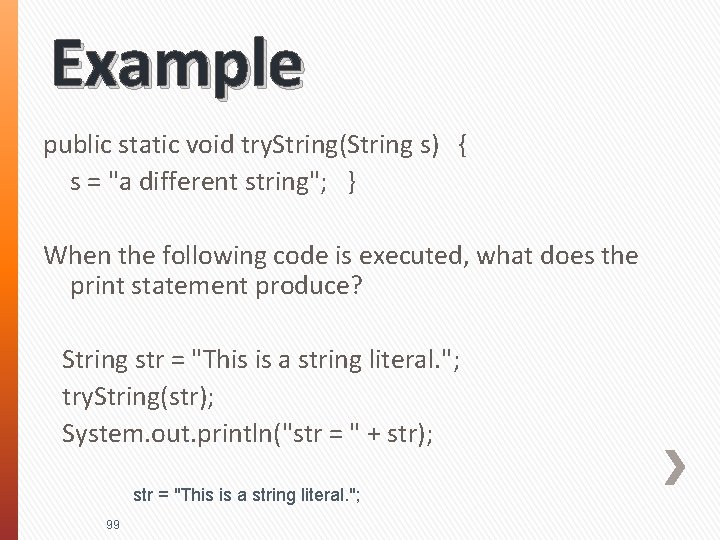 Example

public static void tryString(String s) {
s = "a different string"; }

When the following code is executed, what does the print statement produce?

String str = "This is a string literal.";
tryString(str);
System.out.println("str = " + str);

str = "This is a string literal.";

99